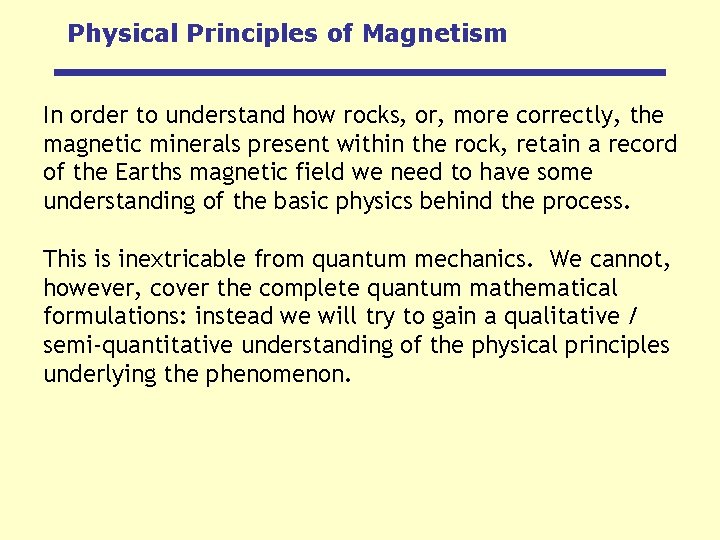 Physical Principles of Magnetism

In order to understand how rocks, or, more correctly, the magnetic minerals present within the rock, retain a record of the Earths magnetic field we need to have some understanding of the basic physics behind the process.

This is inextricable from quantum mechanics. We cannot, however, cover the complete quantum mathematical formulations: instead we will try to gain a qualitative / semi-quantitative understanding of the physical principles underlying the phenomenon.